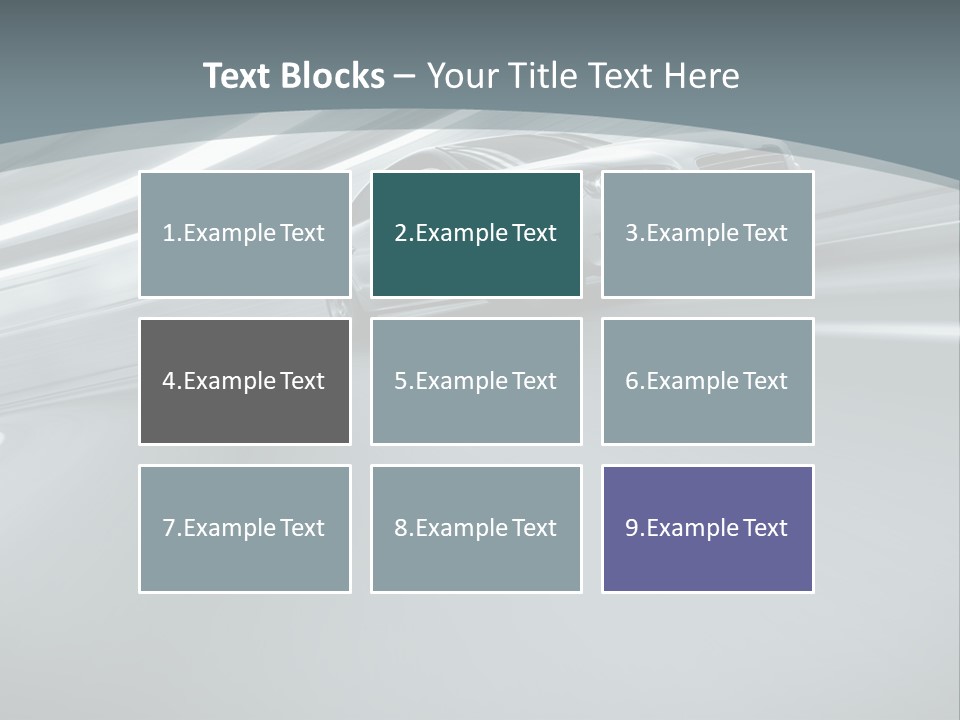 Text Blocks – Your Title Text Here

1.Example Text

2.Example Text

3.Example Text

4.Example Text

5.Example Text

6.Example Text

7.Example Text

8.Example Text

9.Example Text